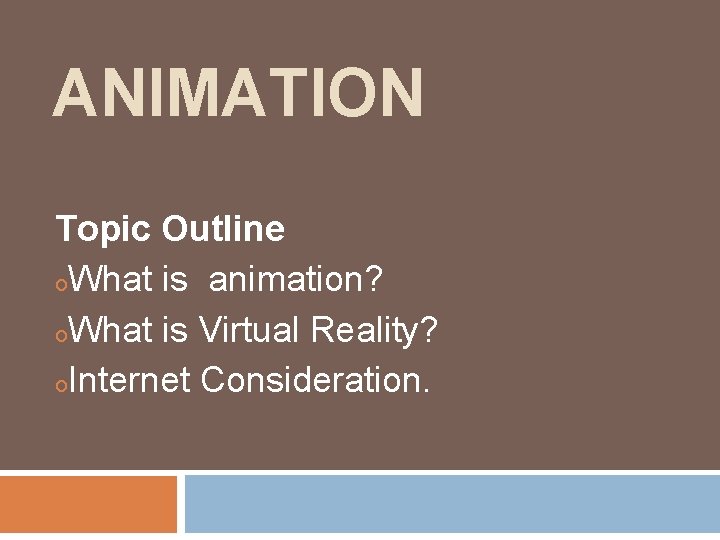 ANIMATION

Topic Outline
o What is  animation?
o What is Virtual Reality?
o Internet Consideration.